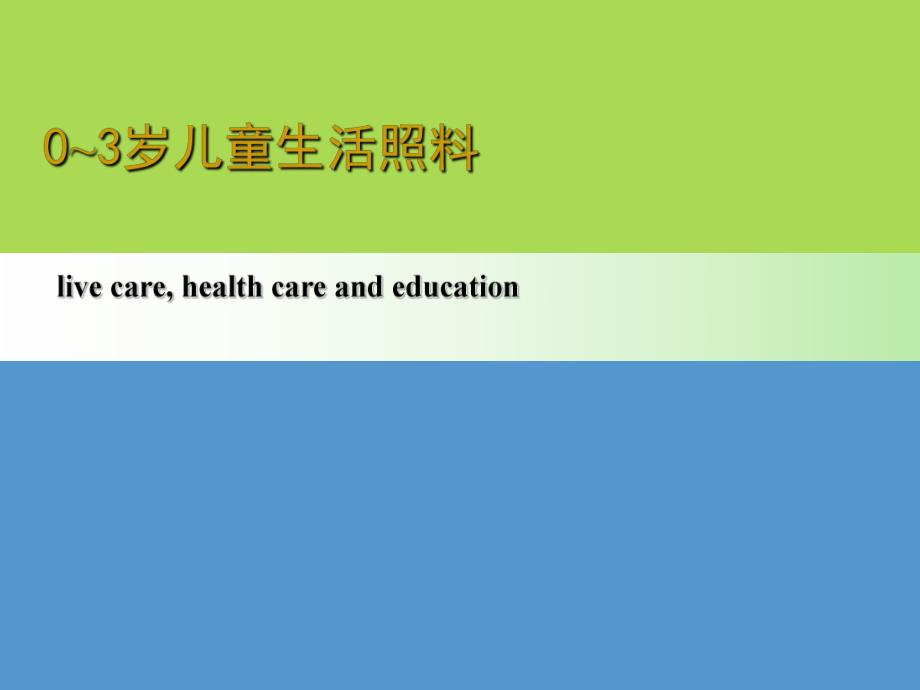 0~3岁儿童生活照料

live care, health care and education